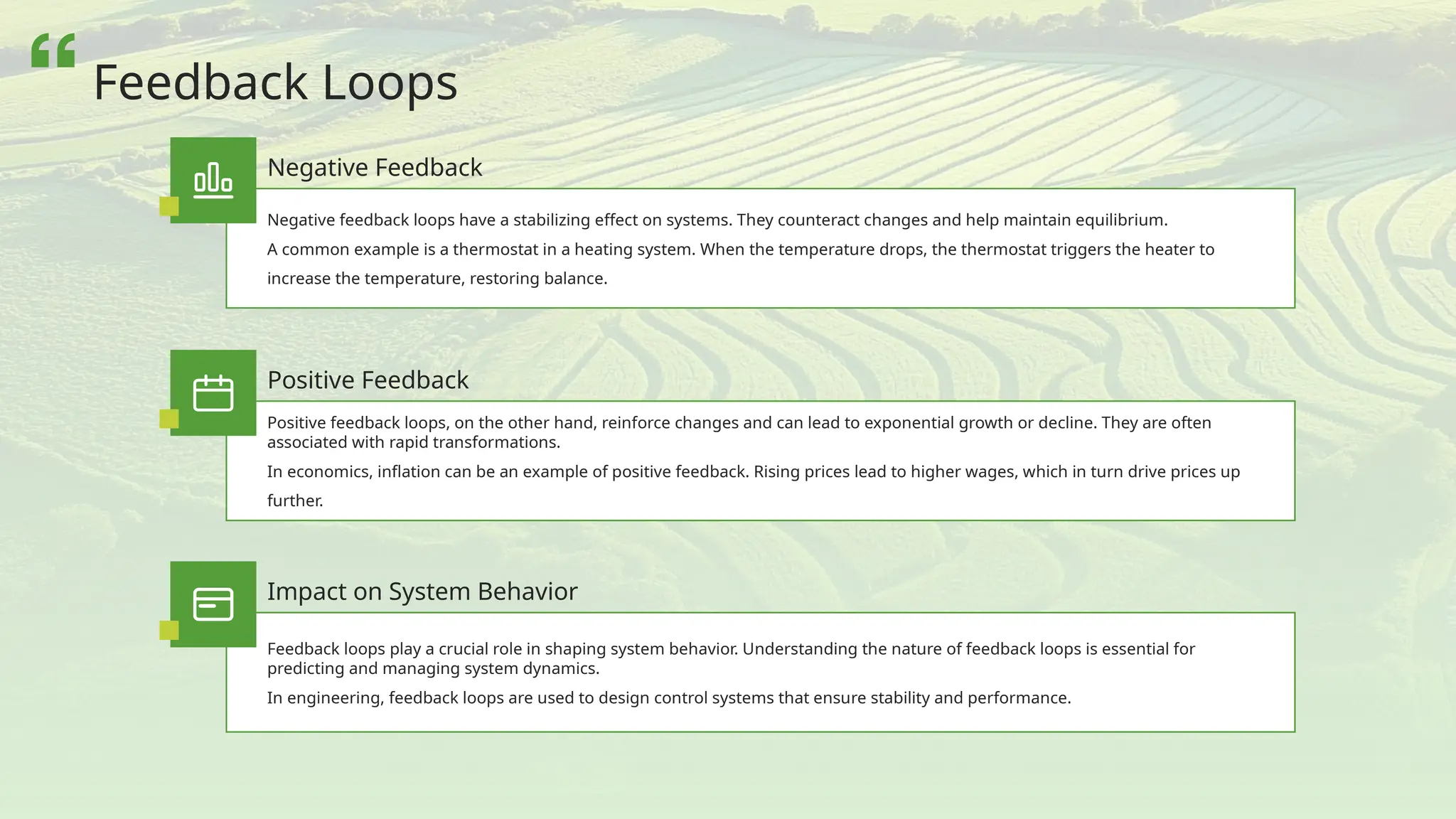 “
Feedback Loops

Negative Feedback

Negative feedback loops have a stabilizing effect on systems. They counteract changes and help maintain equilibrium.

A common example is a thermostat in a heating system. When the temperature drops, the thermostat triggers the heater to increase the temperature, restoring balance.

Positive Feedback

Positive feedback loops, on the other hand, reinforce changes and can lead to exponential growth or decline. They are often associated with rapid transformations.

In economics, inflation can be an example of positive feedback. Rising prices lead to higher wages, which in turn drive prices up further.

Impact on System Behavior

Feedback loops play a crucial role in shaping system behavior. Understanding the nature of feedback loops is essential for predicting and managing system dynamics.

In engineering, feedback loops are used to design control systems that ensure stability and performance.